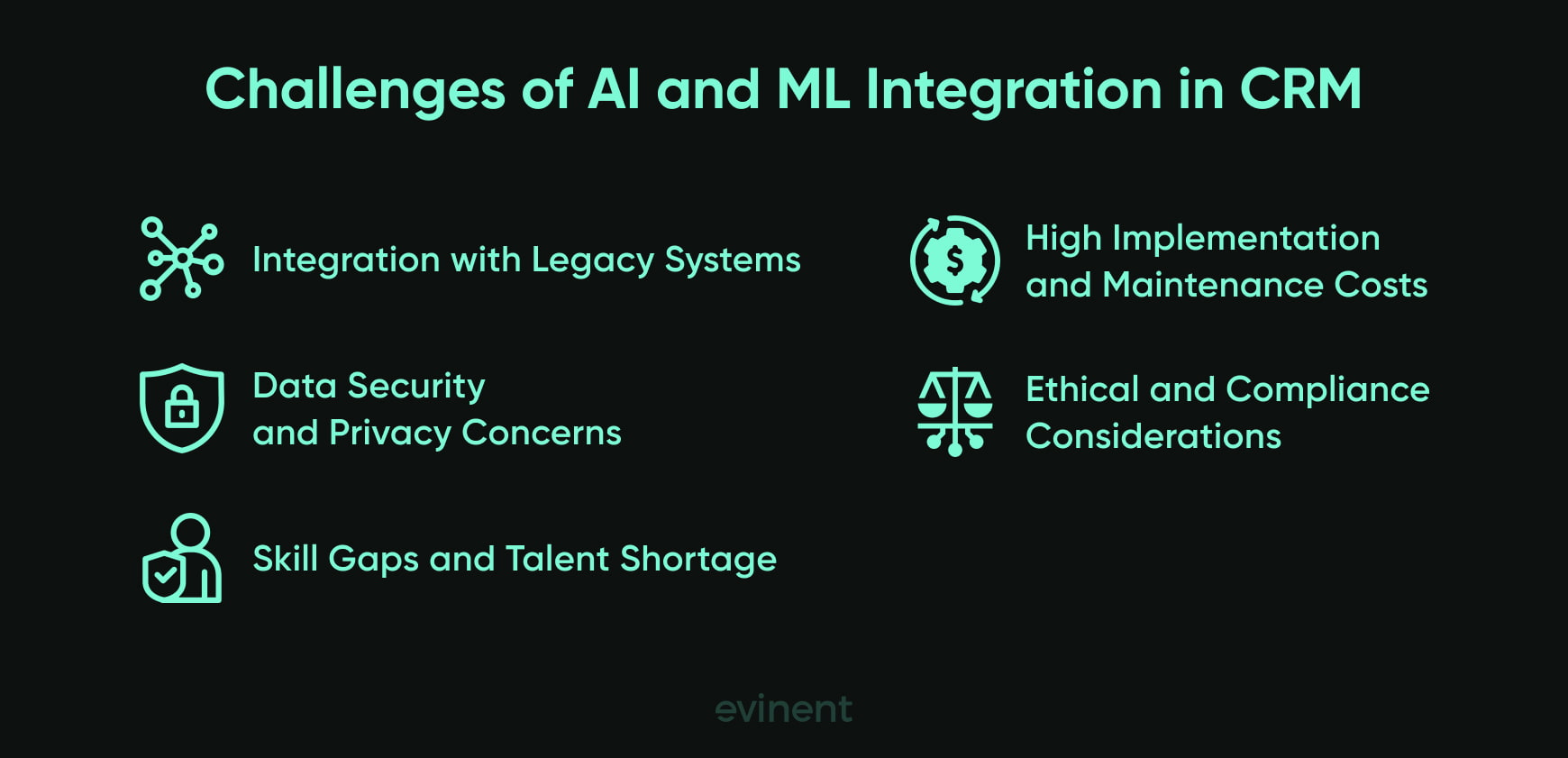 Challenges of AI and ML Integration in CRM

Integration with Legacy Systems

Data Security and Privacy Concerns

Skill Gaps and Talent Shortage

High Implementation and Maintenance Costs

Ethical and Compliance Considerations

evinent